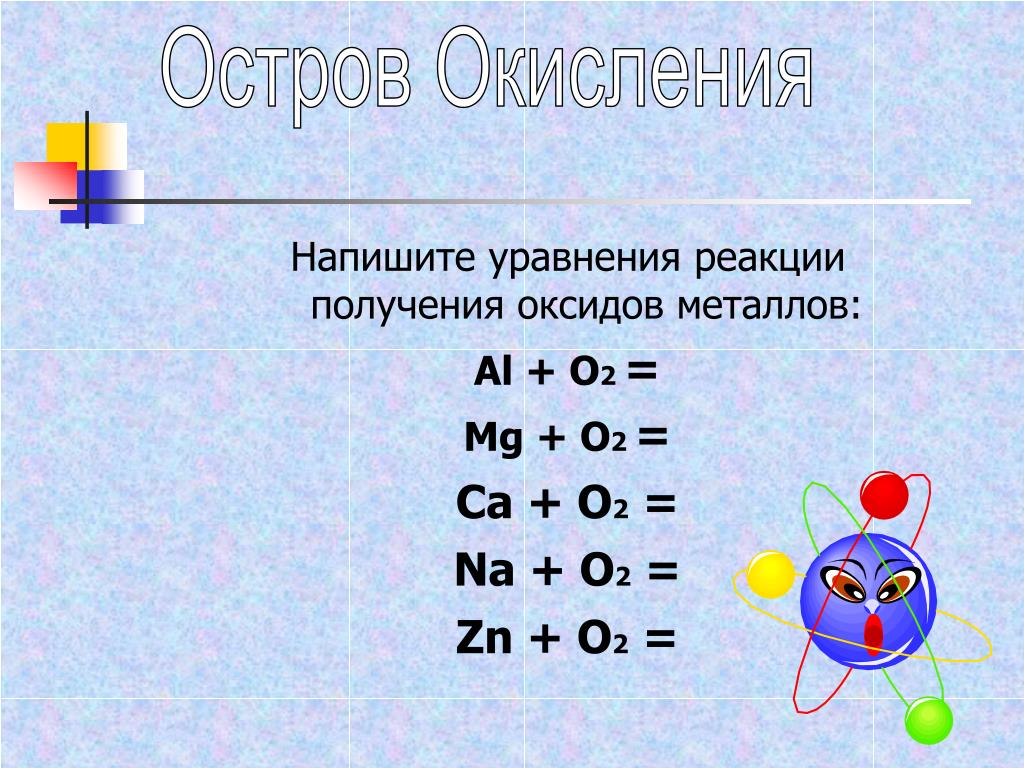 Остров Окисления

Напишите уравнения реакции получения оксидов металлов:

$Al + O_2 =$

$Mg + O_2 =$

$Ca + O_2 =$

$Na + O_2 =$

$Zn + O_2 =$